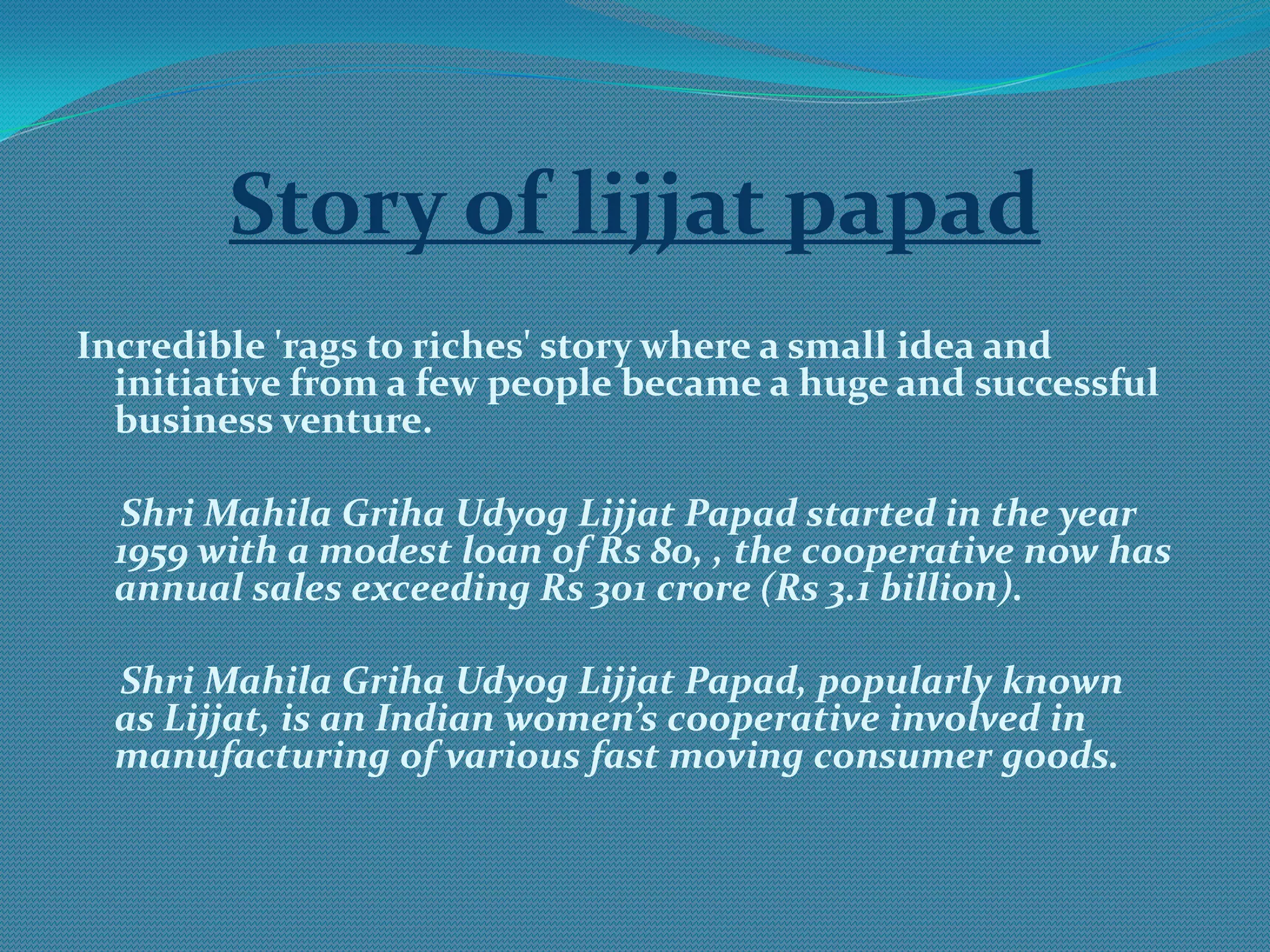 Story of lijjat papad

Incredible 'rags to riches' story where a small idea and initiative from a few people became a huge and successful business venture.

Shri Mahila Griha Udyog Lijjat Papad started in the year 1959 with a modest loan of Rs 80, , the cooperative now has annual sales exceeding Rs 301 crore (Rs 3.1 billion).

Shri Mahila Griha Udyog Lijjat Papad, popularly known as Lijjat, is an Indian women's cooperative involved in manufacturing of various fast moving consumer goods.